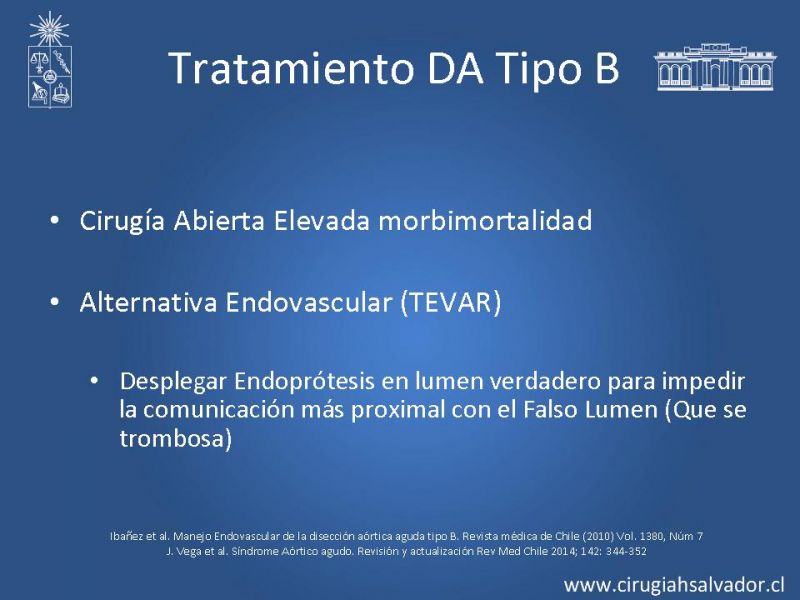 Tratamiento DA Tipo B

• Cirugía Abierta Elevada morbimortalidad

• Alternativa Endovascular (TEVAR)

• Desplegar Endoprótesis en lumen verdadero para impedir la comunicación más proximal con el Falso Lumen (Que se trombosa)

Ibañez et al. Manejo Endovascular de la disección aórtica aguda tipo B. Revista médica de Chile (2010) Vol. 1380, Núm 7
J. Vega et al. Síndrome Aórtico agudo. Revisión y actualización Rev Med Chile 2014; 142: 344-352

www.cirugiahsalvador.cl